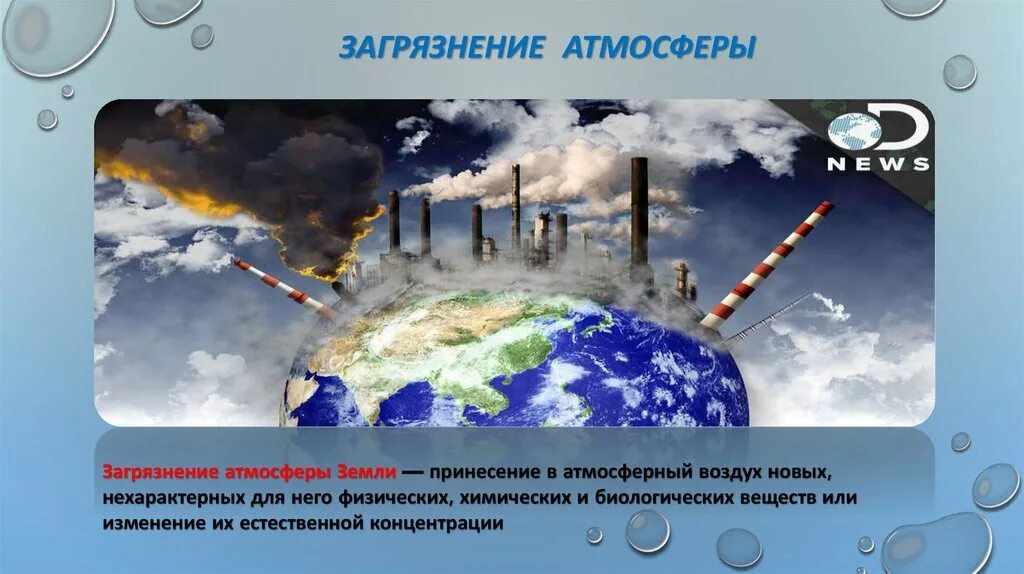 ЗАГРЯЗНЕНИЕ АТМОСФЕРЫ

D NEWS

Загрязнение атмосферы Земли — принесение в атмосферный воздух новых, нехарактерных для него физических, химических и биологических веществ или изменение их естественной концентрации